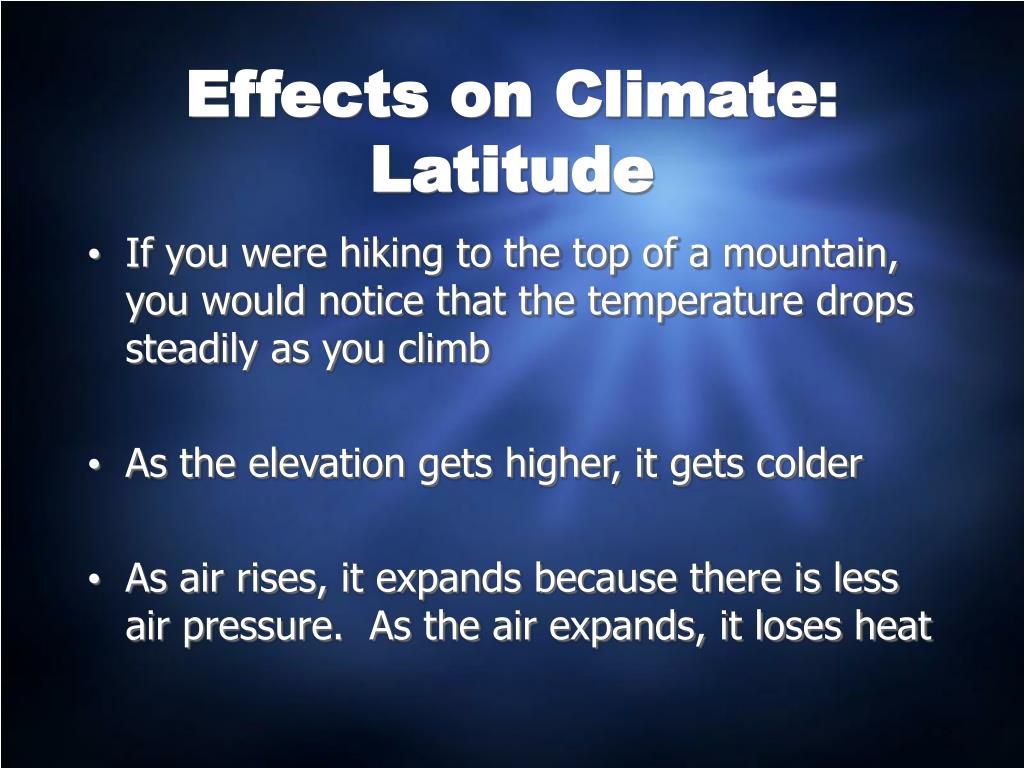 Effects on Climate: Latitude

• If you were hiking to the top of a mountain, you would notice that the temperature drops steadily as you climb

• As the elevation gets higher, it gets colder

• As air rises, it expands because there is less air pressure.  As the air expands, it loses heat